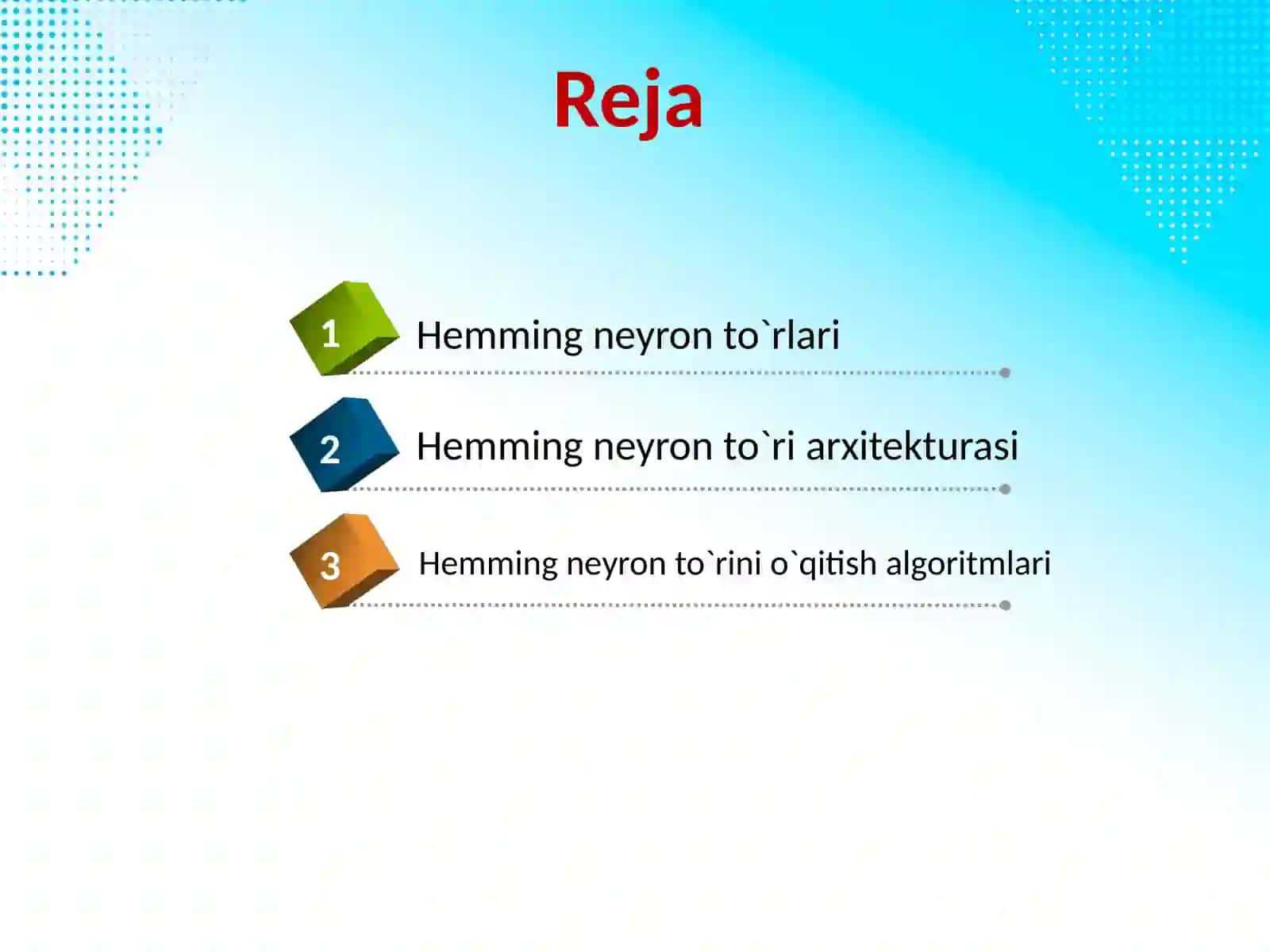 Reja

1 Hemming neyron to`rlari

2 Hemming neyron to`ri arxitekturasi

3 Hemming neyron to`rini o`qitish algoritmlari